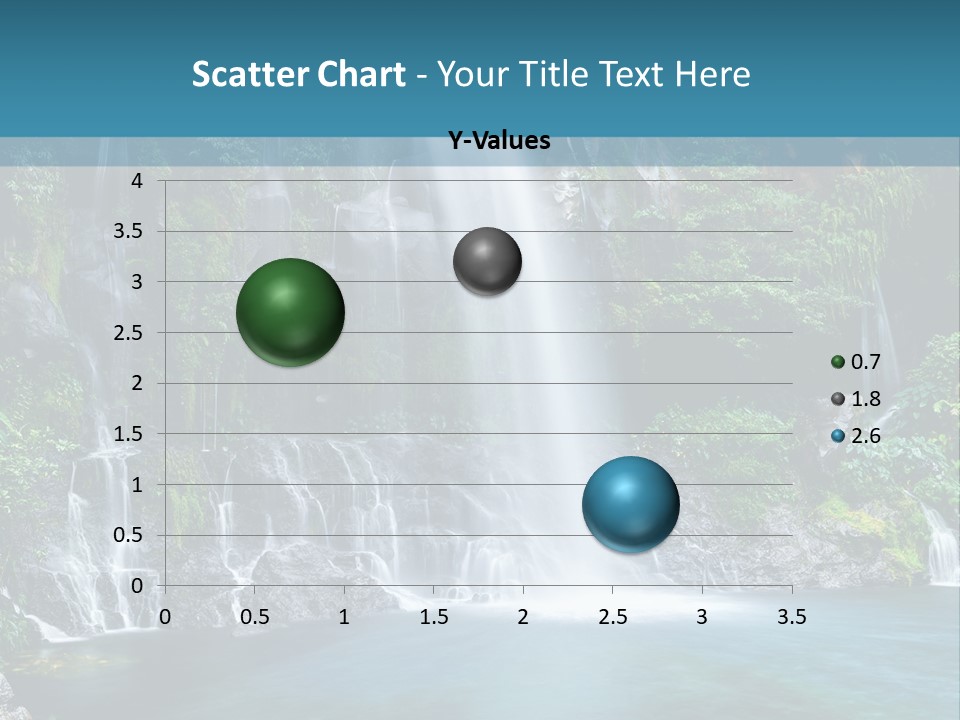 Scatter Chart - Your Title Text Here

Y-Values

4
3.5
3
2.5
2
1.5
1
0.5
0

0 0.5 1 1.5 2 2.5 3 3.5

0.7
1.8
2.6